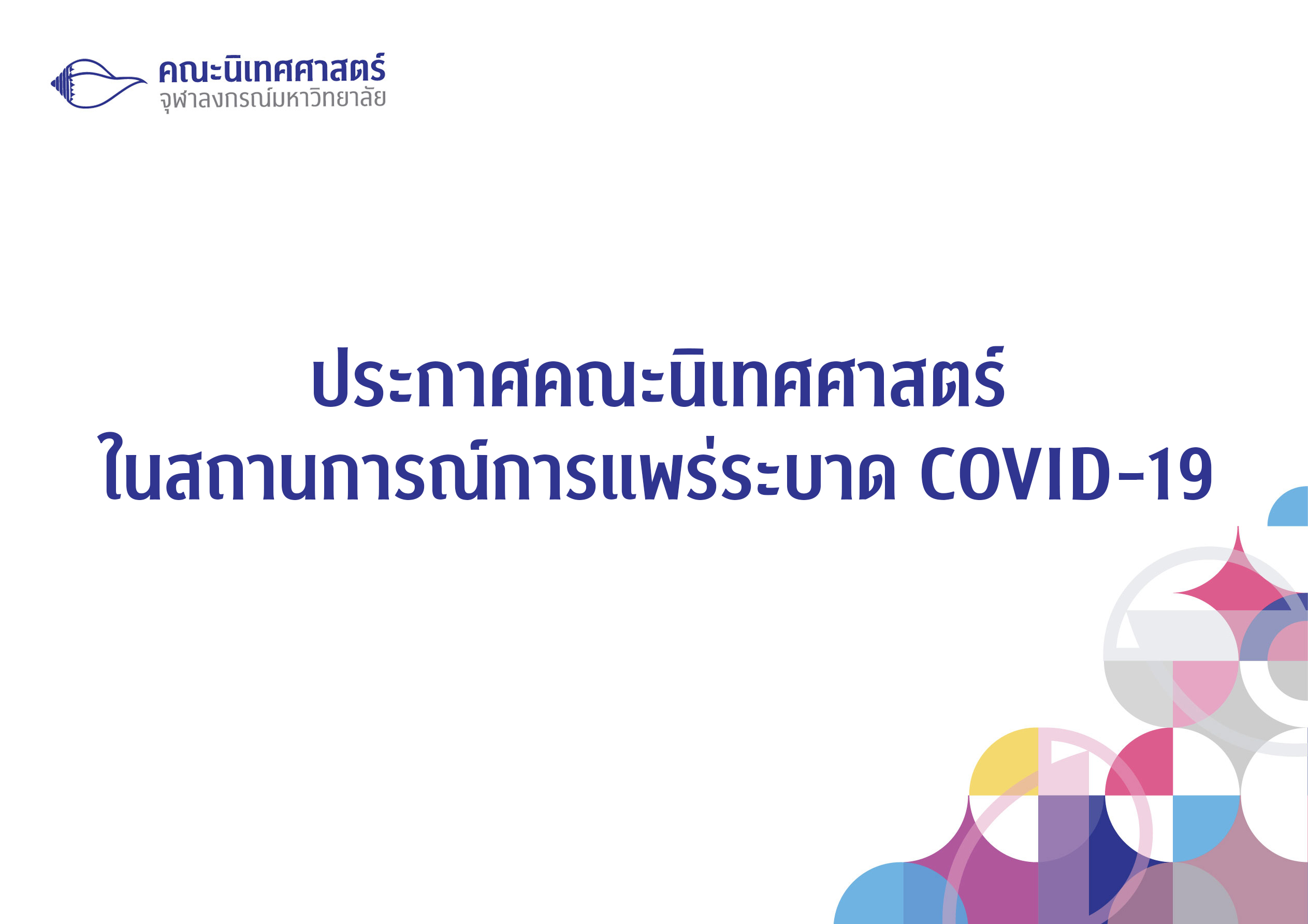 คณะนิเทศศาสตร์
จุฬาลงกรณ์มหาวิทยาลัย

ประกาศคณะนิเทศศาสตร์
ในสถานการณ์การแพร่ระบาด COVID-19